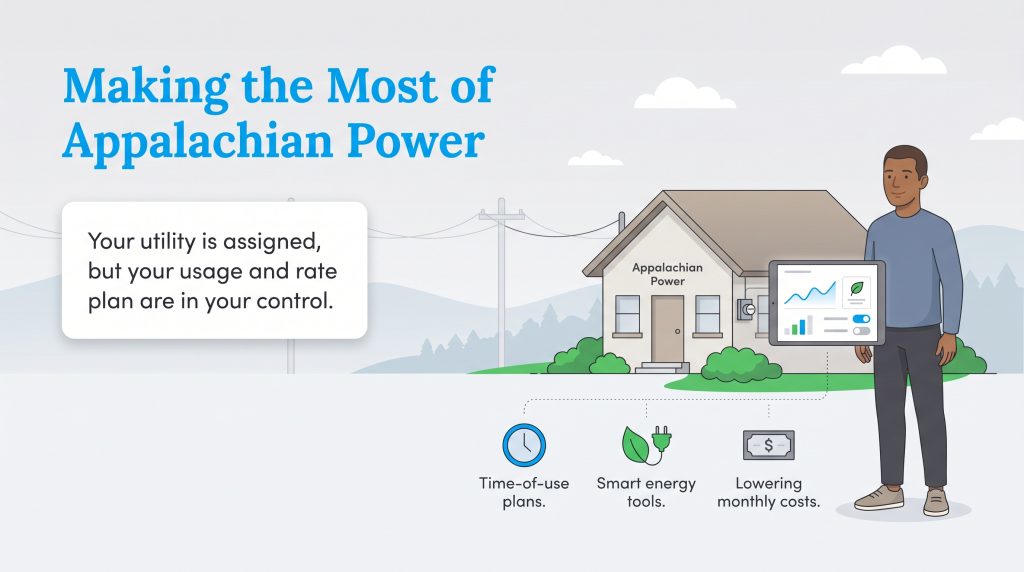 Making the Most of Appalachian Power

Your utility is assigned, but your usage and rate plan are in your control.

Appalachian Power

$

Time-of-use plans.

Smart energy tools.

Lowering monthly costs.